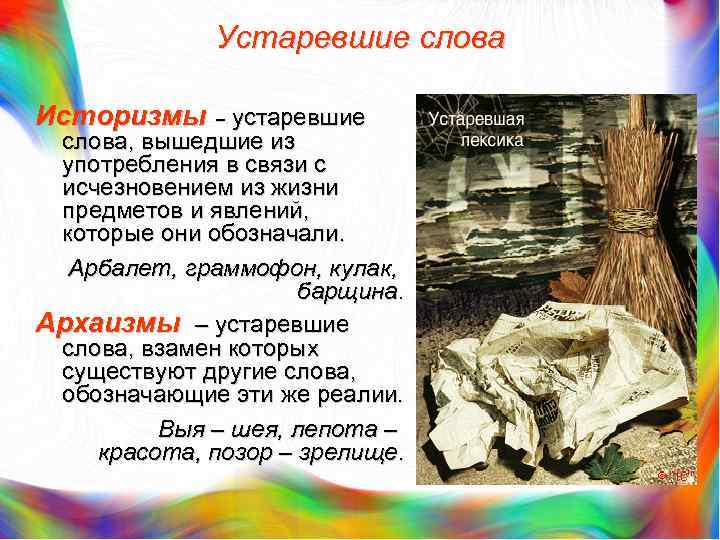 Устаревшие слова

Историзмы – устаревшие слова, вышедшие из употребления в связи с исчезновением из жизни предметов и явлений, которые они обозначали.

Арбалет, граммофон, кулак, барщина.

Архаизмы – устаревшие слова, взамен которых существуют другие слова, обозначающие эти же реалии.

Выя – шея, лепота – красота, позор – зрелище.

Устаревшая лексика